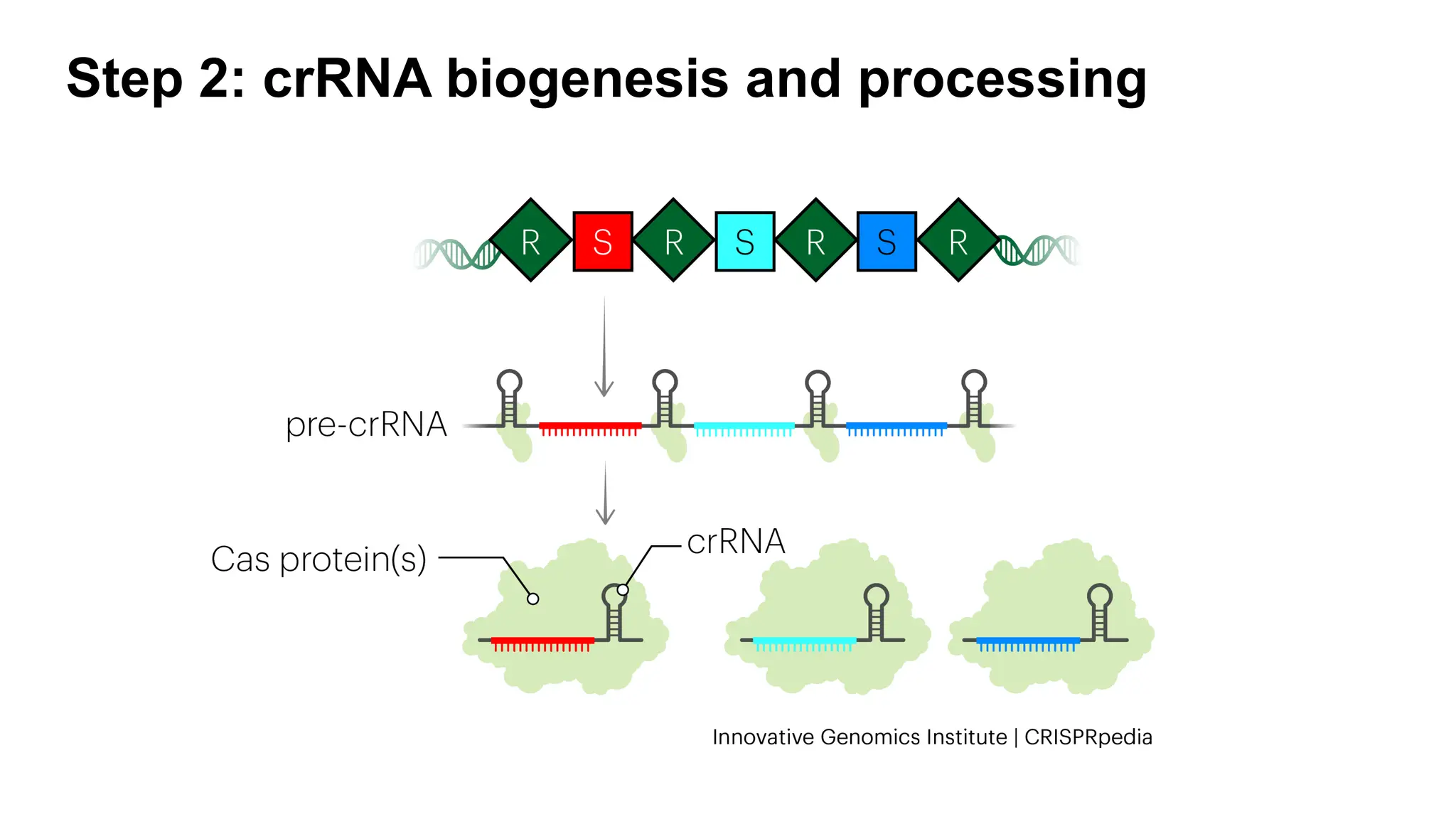 Step 2: crRNA biogenesis and processing

R S R S R S R

pre-crRNA

Cas protein(s)

crRNA

Innovative Genomics Institute | CRISPRpedia